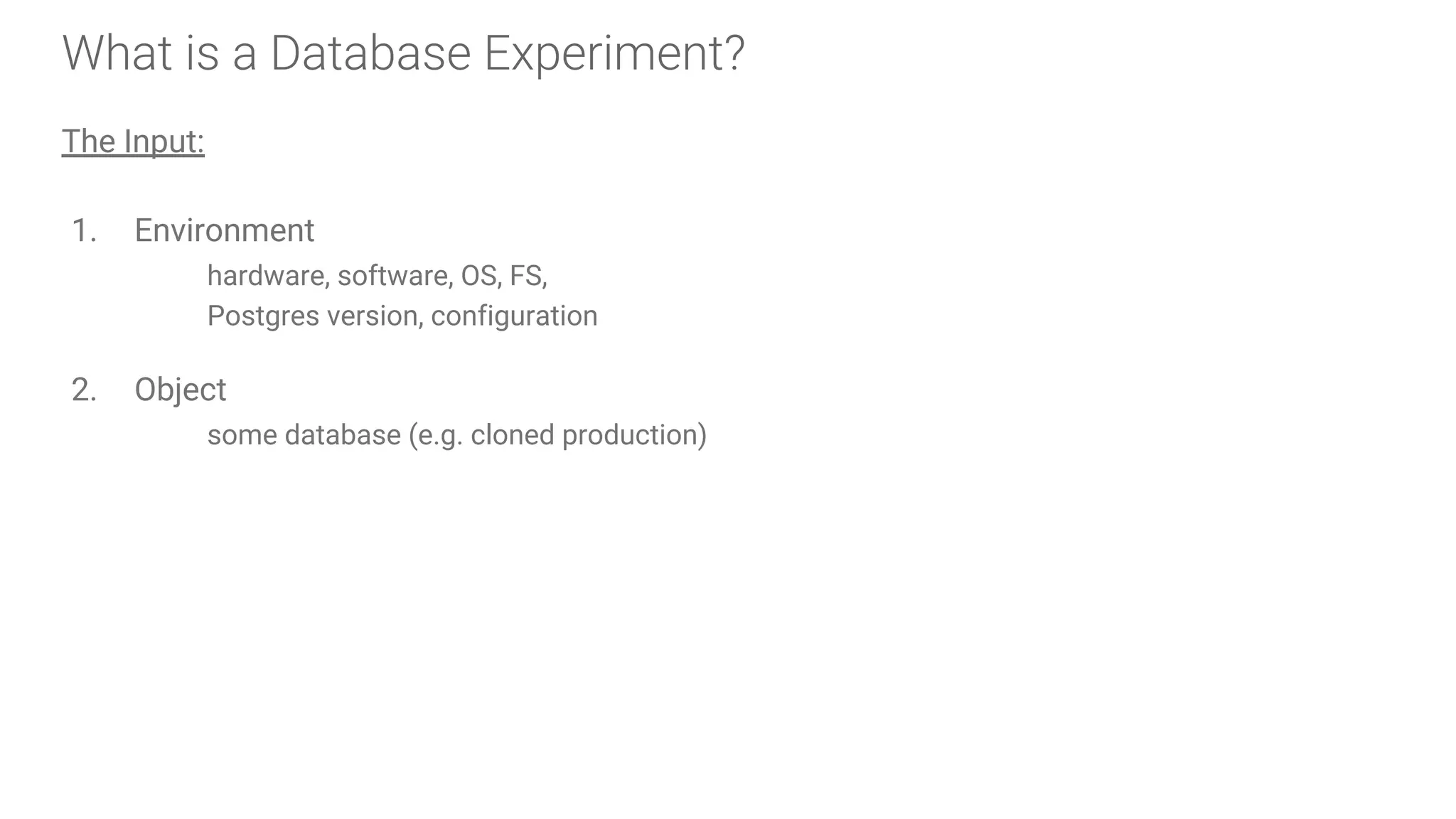 What is a Database Experiment?

The Input:

1. Environment
hardware, software, OS, FS,
Postgres version, configuration

2. Object
some database (e.g. cloned production)